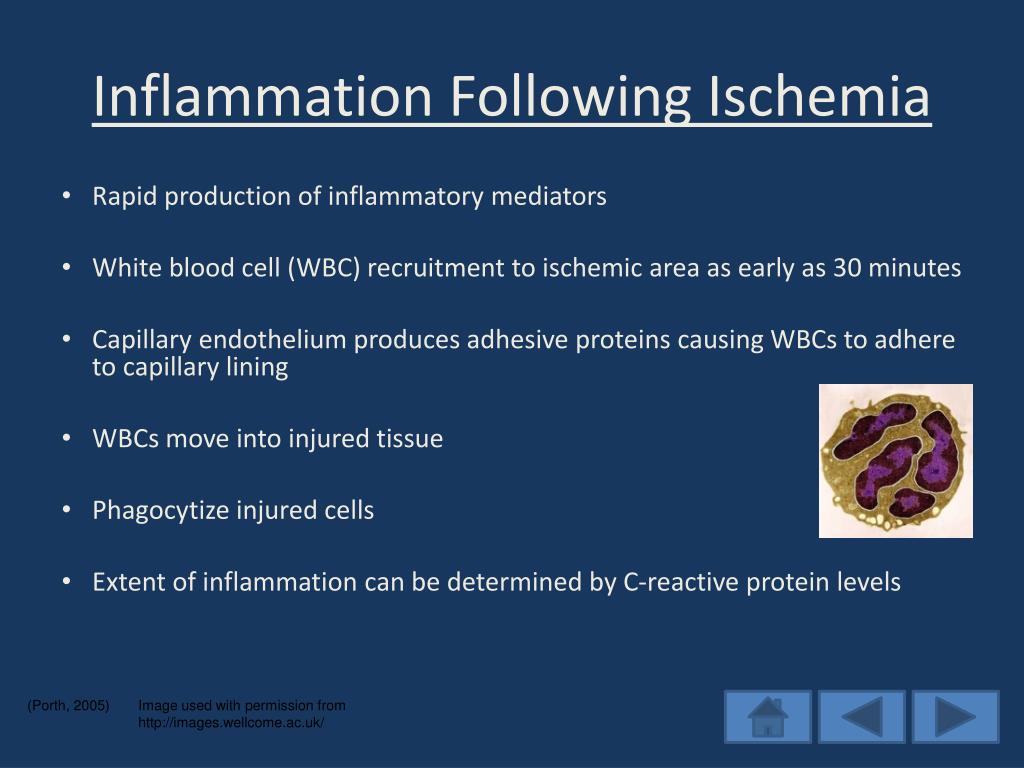 Inflammation Following Ischemia

• Rapid production of inflammatory mediators

• White blood cell (WBC) recruitment to ischemic area as early as 30 minutes

• Capillary endothelium produces adhesive proteins causing WBCs to adhere to capillary lining

• WBCs move into injured tissue

• Phagocytize injured cells

• Extent of inflammation can be determined by C-reactive protein levels

(Porth, 2005)

Image used with permission from http://images.wellcome.ac.uk/